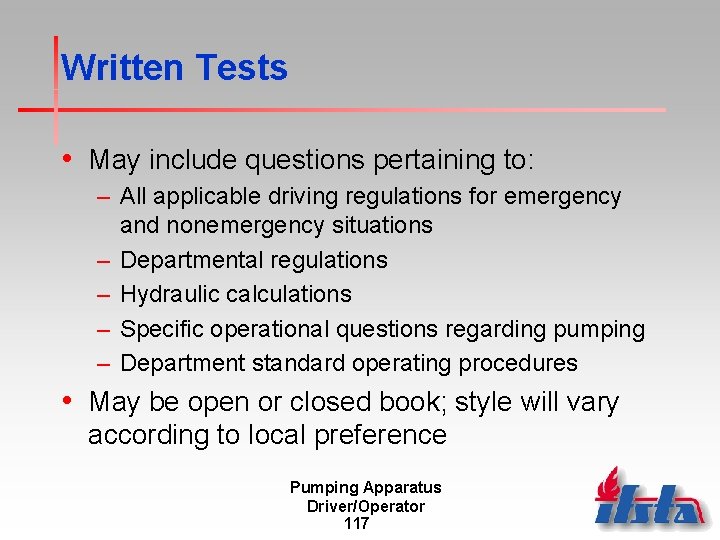 Written Tests

• May include questions pertaining to:
– All applicable driving regulations for emergency and nonemergency situations
– Departmental regulations
– Hydraulic calculations
– Specific operational questions regarding pumping
– Department standard operating procedures
• May be open or closed book; style will vary according to local preference

Pumping Apparatus
Driver/Operator
117

ifsta